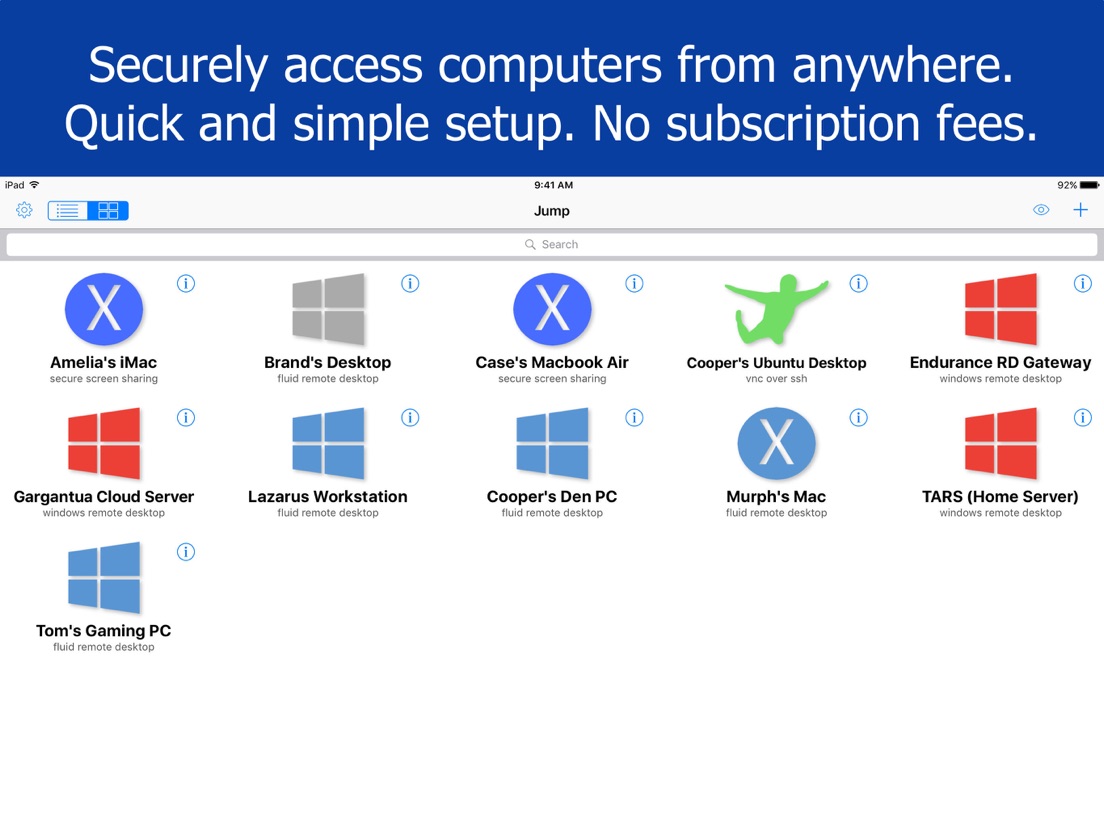 Securely access computers from anywhere. Quick and simple setup. No subscription fees.

iPad 9:41 AM 92%

Jump

Search

X
Amelia's iMac
secure screen sharing

Brand's Desktop
fluid remote desktop

X
Case's Macbook Air
secure screen sharing

Cooper's Ubuntu Desktop
vnc over ssh

Endurance RD Gateway
windows remote desktop

Gargantua Cloud Server
windows remote desktop

Lazarus Workstation
fluid remote desktop

Cooper's Den PC
fluid remote desktop

X
Murph's Mac
fluid remote desktop

TARS (Home Server)
windows remote desktop

Tom's Gaming PC
fluid remote desktop